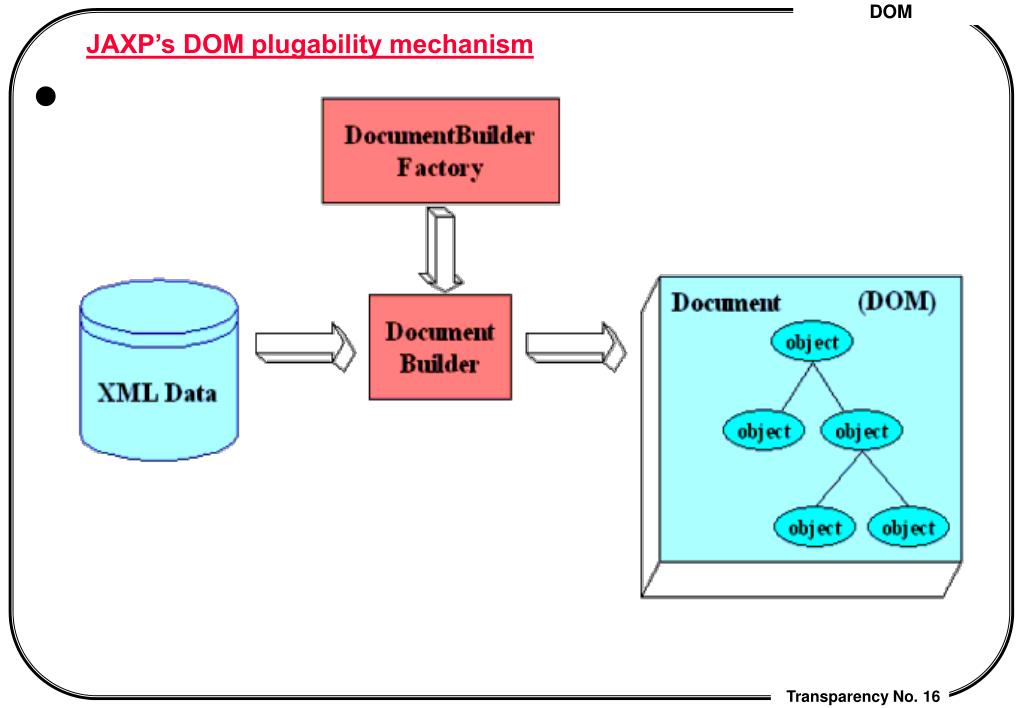 DOM

JAXP's DOM plugability mechanism

DocumentBuilder Factory

XML Data

Document Builder

Document (DOM)

object

object

object

object

object

Transparency No. 16